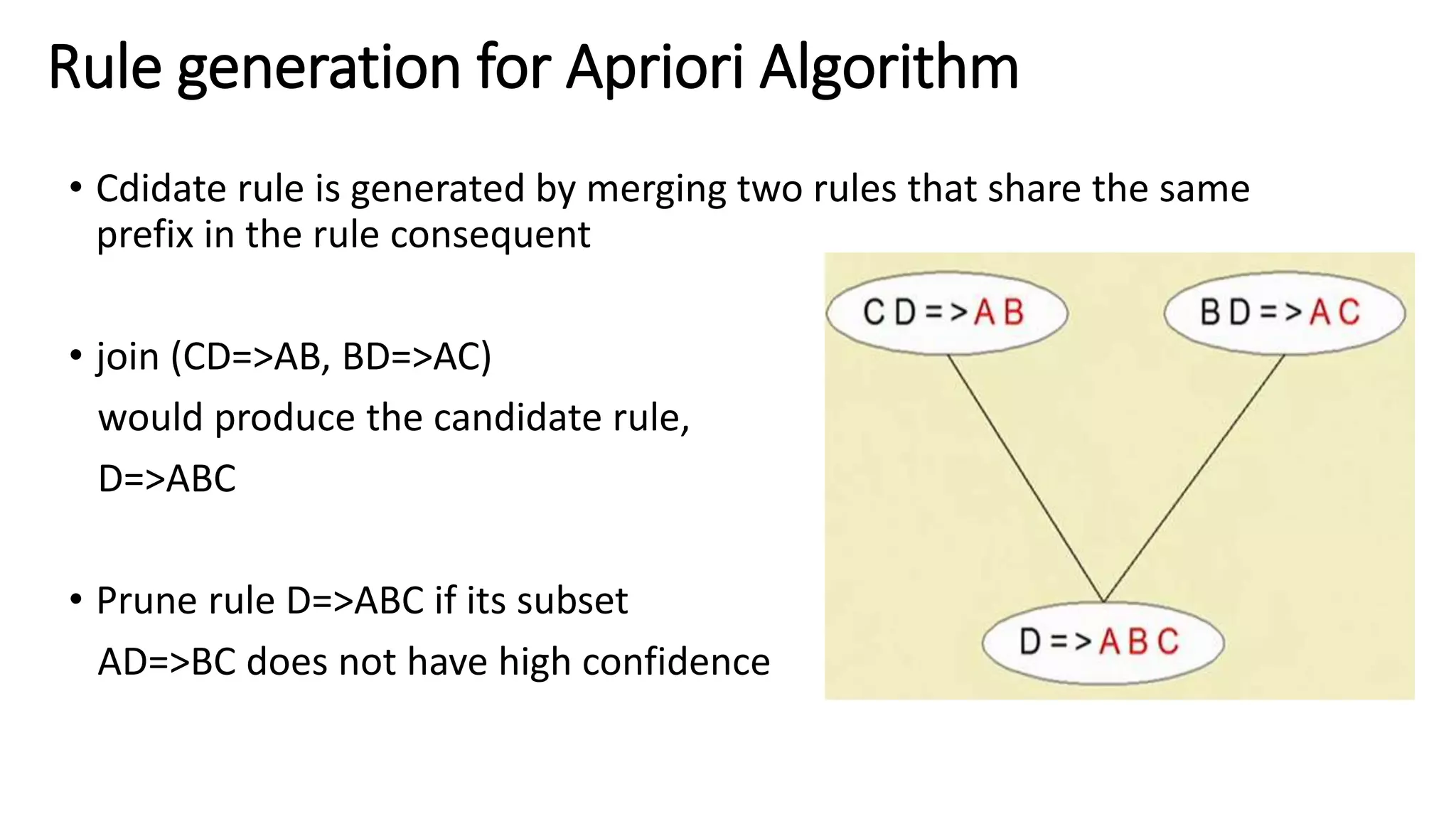 Rule generation for Apriori Algorithm

• Cdidate rule is generated by merging two rules that share the same prefix in the rule consequent

• join (CD=>AB, BD=>AC)
would produce the candidate rule,
D=>ABC

• Prune rule D=>ABC if its subset
AD=>BC does not have high confidence

CD=>AB

BD=>AC

D=>ABC